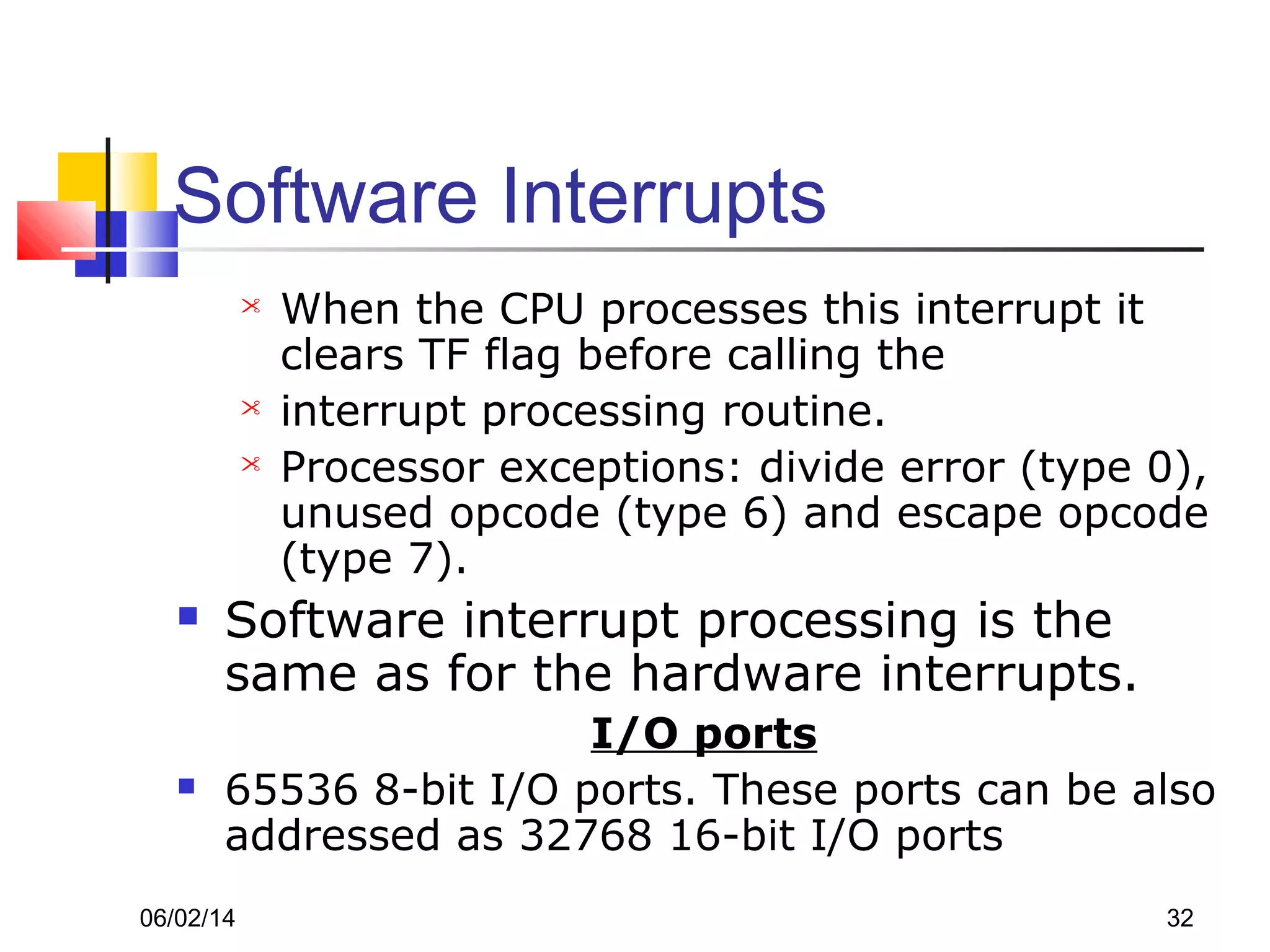 Software Interrupts

When the CPU processes this interrupt it clears TF flag before calling the

interrupt processing routine.

Processor exceptions: divide error (type 0), unused opcode (type 6) and escape opcode (type 7).

Software interrupt processing is the same as for the hardware interrupts.

I/O ports

65536 8-bit I/O ports. These ports can be also addressed as 32768 16-bit I/O ports

06/02/14

32